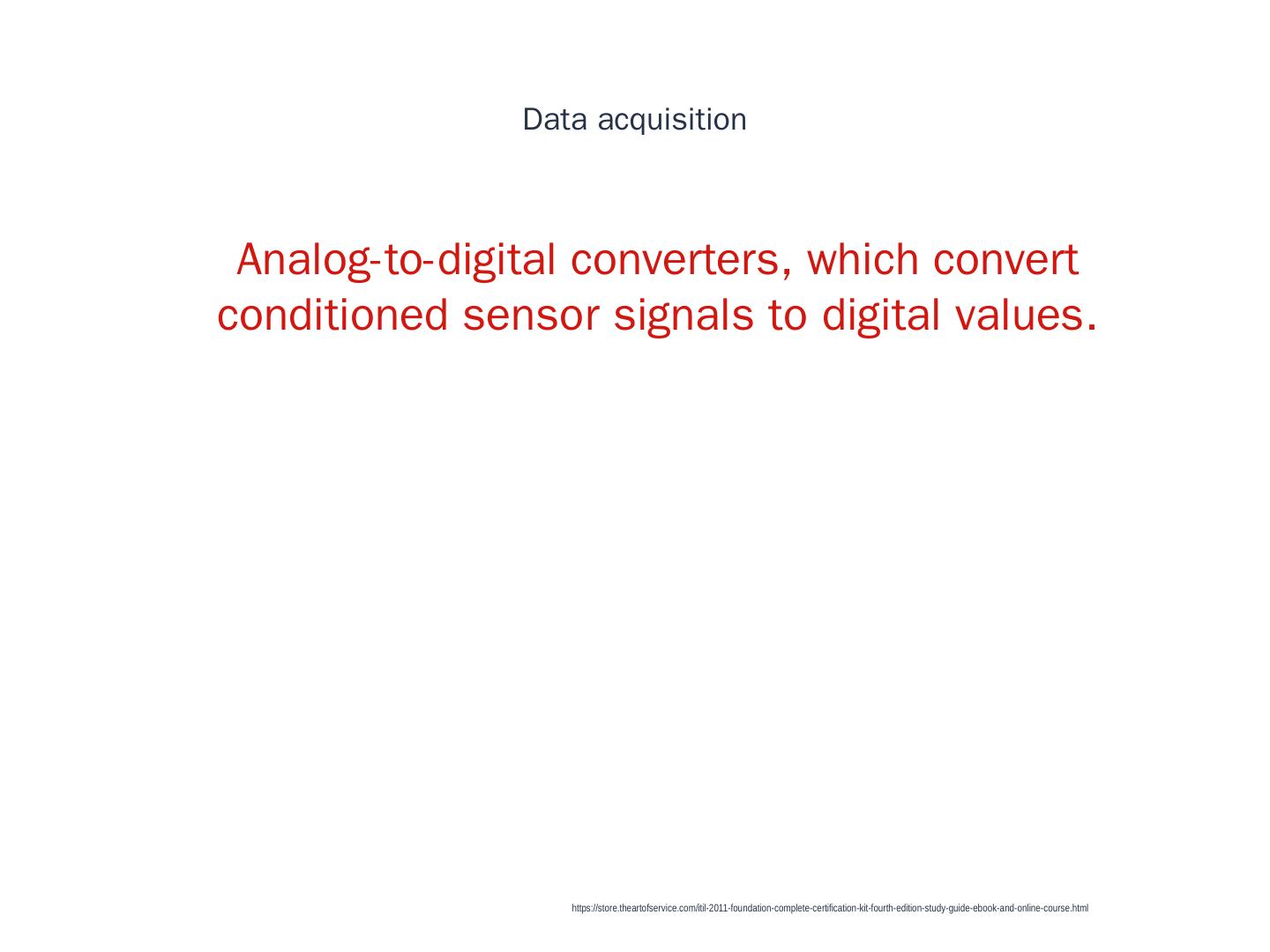 Data acquisition

Analog-to-digital converters, which convert conditioned sensor signals to digital values.

https://store.theartofservice.com/itil-2011-foundation-complete-certification-kit-fourth-edition-study-guide-ebook-and-online-course.html